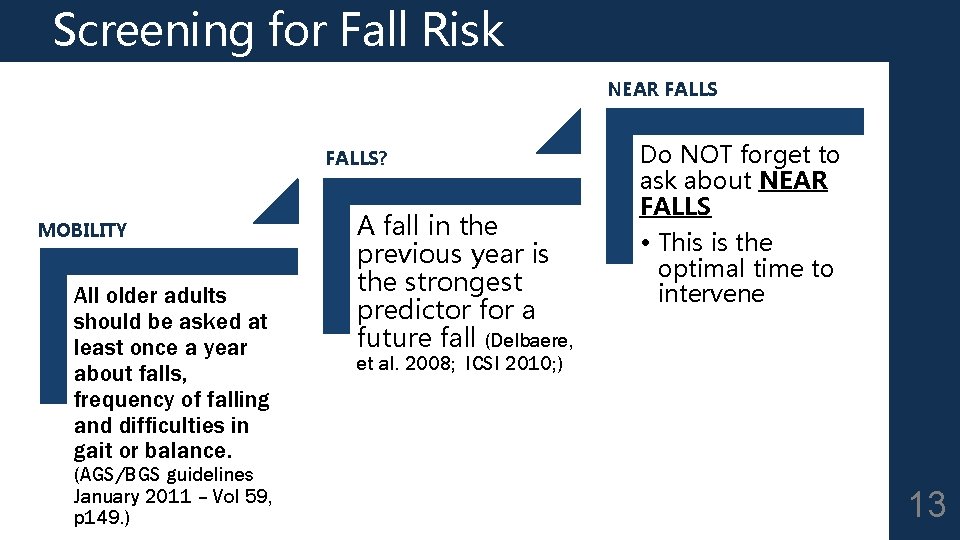 Screening for Fall Risk

MOBILITY

All older adults should be asked at least once a year about falls, frequency of falling and difficulties in gait or balance. (AGS/BGS guidelines January 2011 – Vol 59, p149.)

FALLS?

A fall in the previous year is the strongest predictor for a future fall (Delbaere, et al. 2008; ICSI 2010;)

NEAR FALLS

Do NOT forget to ask about NEAR FALLS

• This is the optimal time to intervene

13